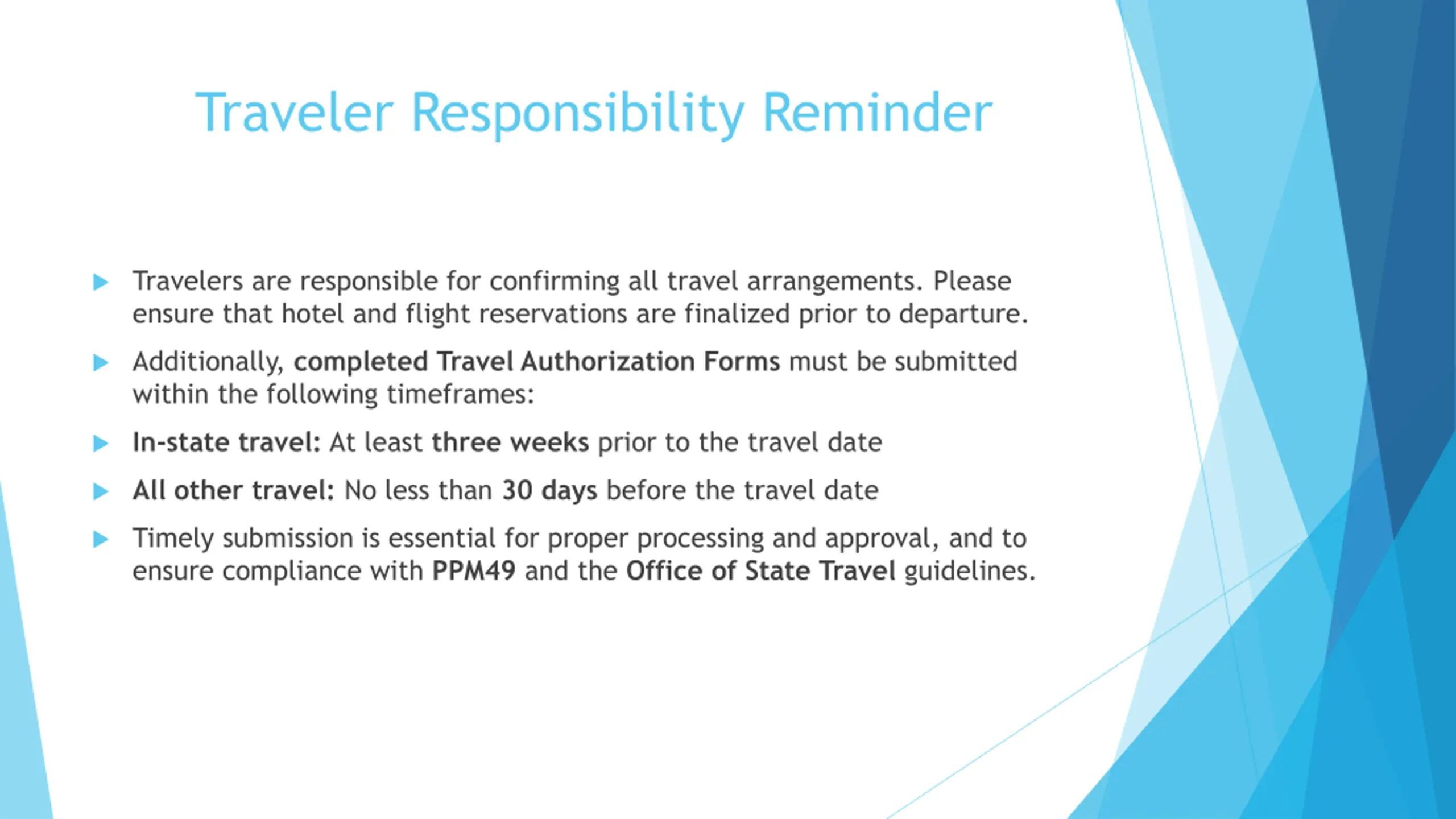 Traveler Responsibility Reminder

Travelers are responsible for confirming all travel arrangements. Please ensure that hotel and flight reservations are finalized prior to departure.

Additionally, completed Travel Authorization Forms must be submitted within the following timeframes:

In-state travel: At least three weeks prior to the travel date

All other travel: No less than 30 days before the travel date

Timely submission is essential for proper processing and approval, and to ensure compliance with PPM49 and the Office of State Travel guidelines.